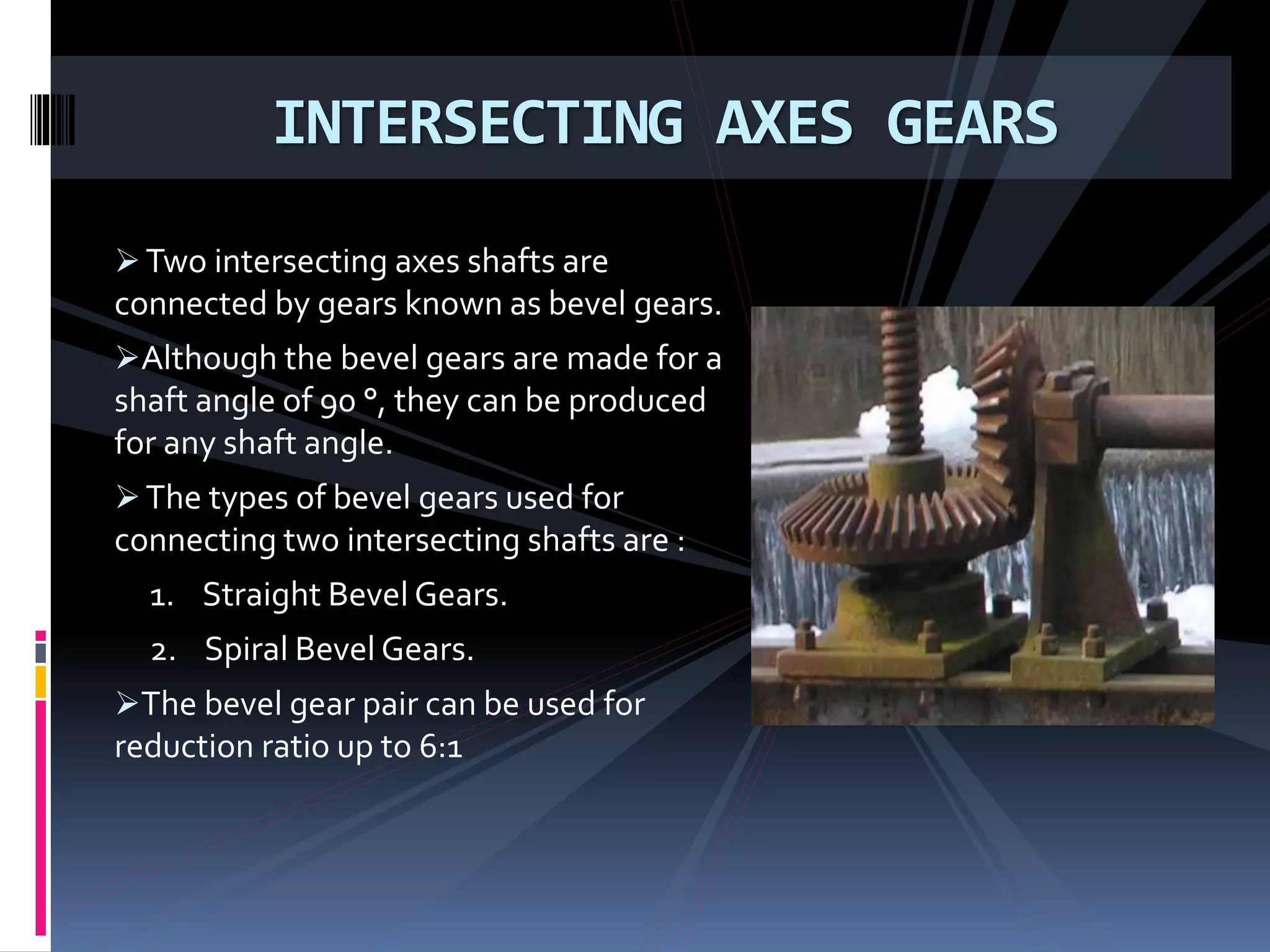 INTERSECTING AXES GEARS

➢ Two intersecting axes shafts are connected by gears known as bevel gears.

➢Although the bevel gears are made for a shaft angle of 90 °, they can be produced for any shaft angle.

➢ The types of bevel gears used for connecting two intersecting shafts are :

1. Straight Bevel Gears.

2. Spiral Bevel Gears.

➢The bevel gear pair can be used for reduction ratio up to 6:1